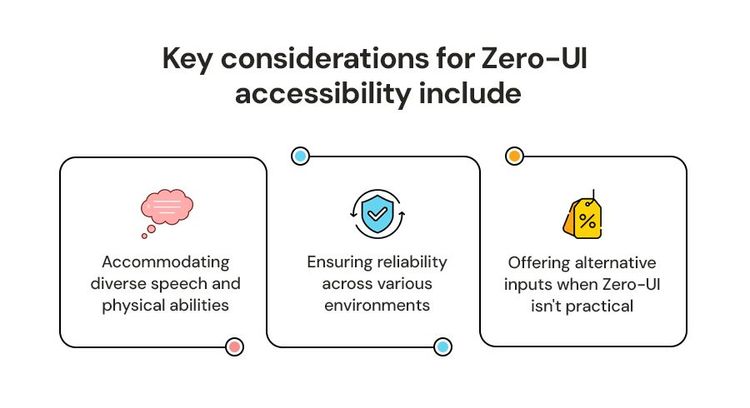 Key considerations for Zero-UI accessibility include

Accommodating diverse speech and physical abilities

Ensuring reliability across various environments

%

Offering alternative inputs when Zero-UI isn't practical